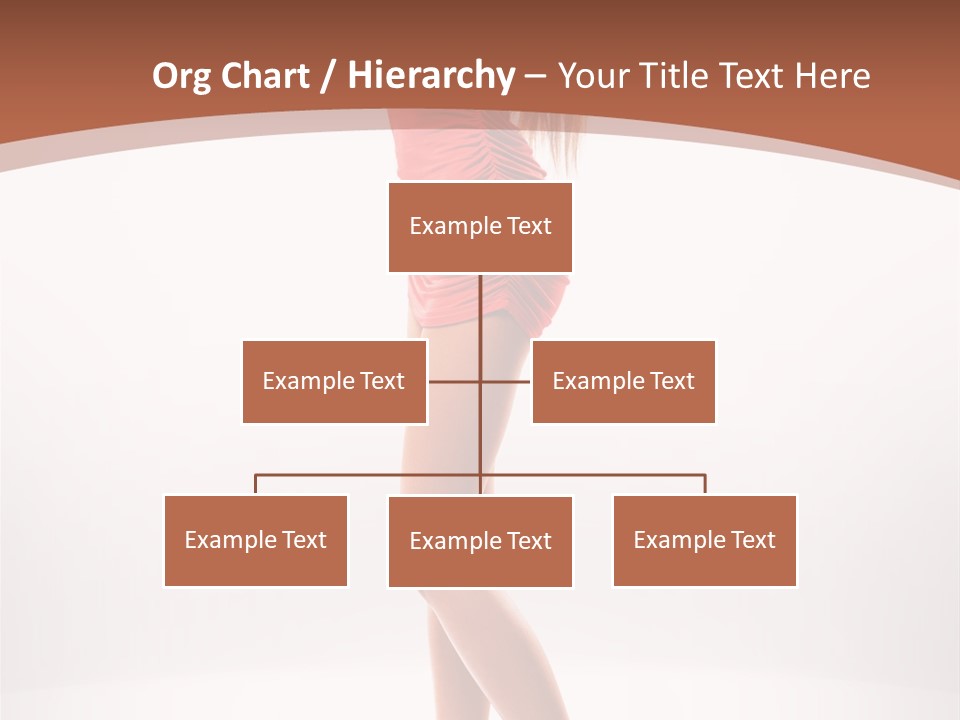 Org Chart / Hierarchy – Your Title Text Here

Example Text

Example Text

Example Text

Example Text

Example Text

Example Text